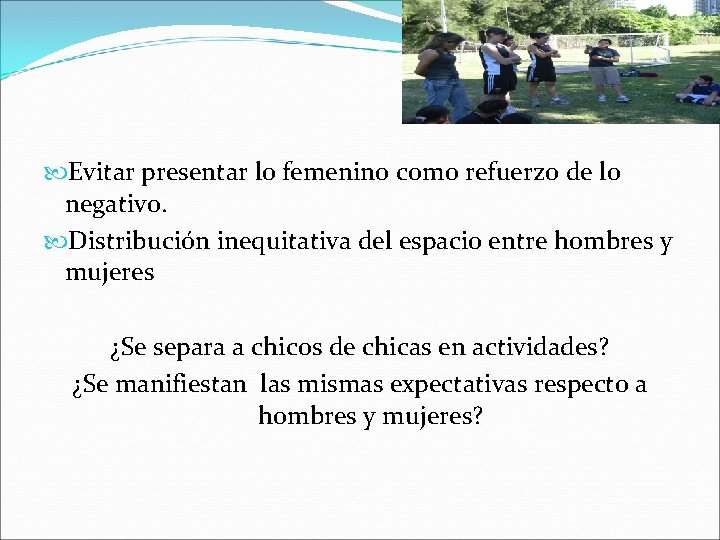 Evitar presentar lo femenino como refuerzo de lo negativo.

Distribución inequitativa del espacio entre hombres y mujeres

¿Se separa a chicos de chicas en actividades?

¿Se manifiestan las mismas expectativas respecto a hombres y mujeres?